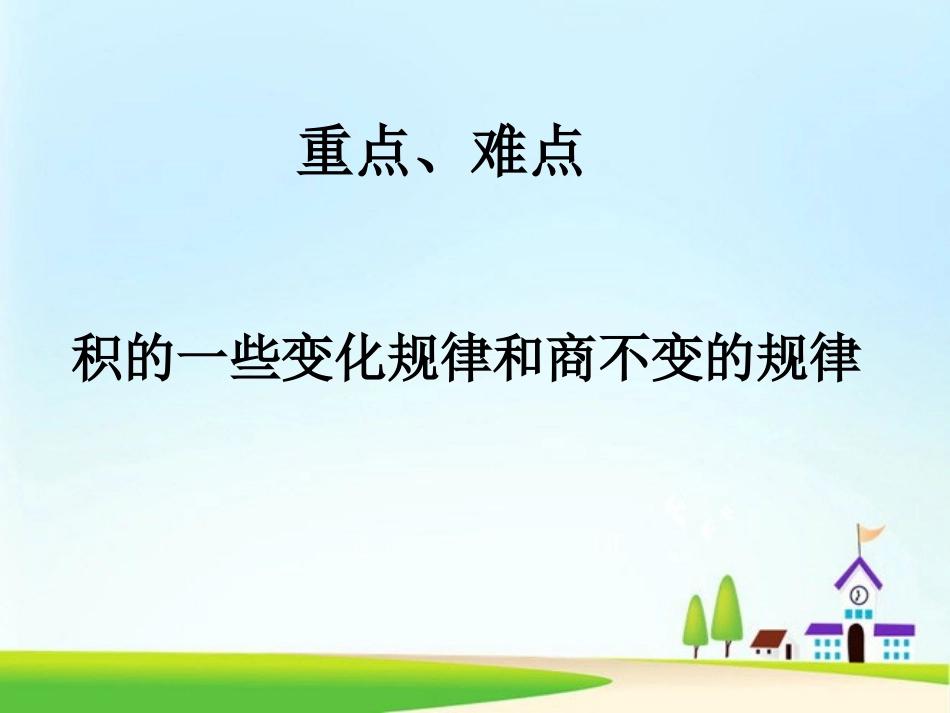 重点、难点

积的一些变化规律和商不变的规律